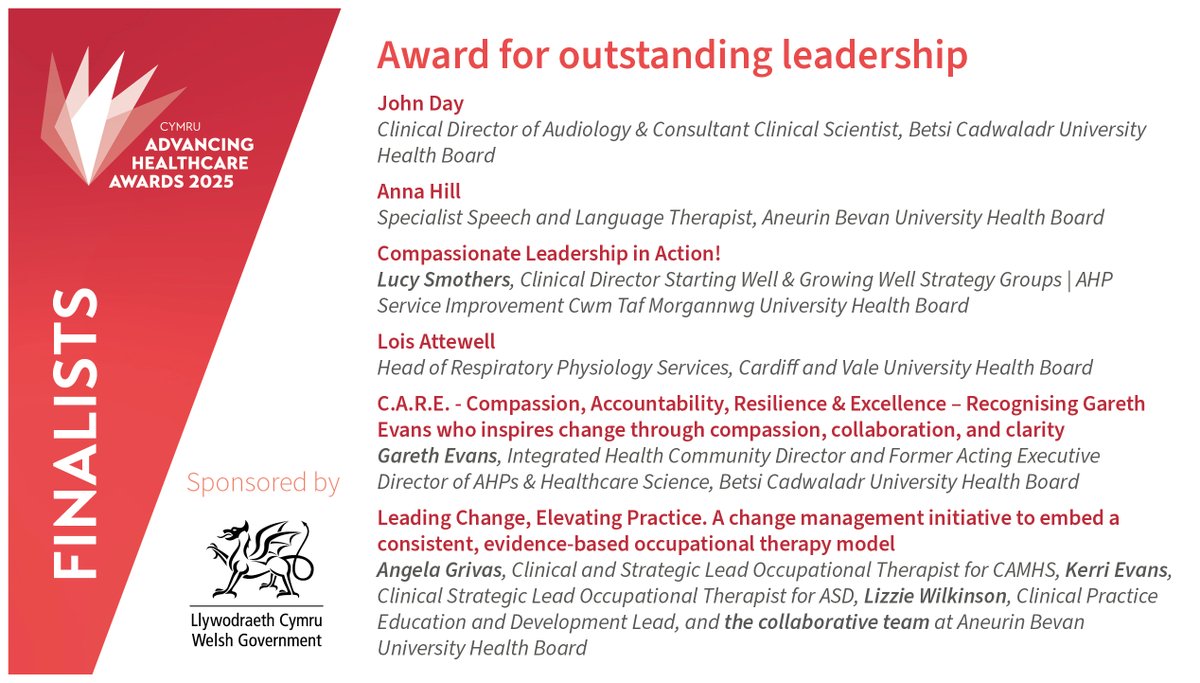 CYMRU
ADVANCING HEALTHCARE AWARDS 2025

FINALISTS

Sponsored by

Llywodraeth Cymru
Welsh Government

Award for outstanding leadership

John Day
Clinical Director of Audiology & Consultant Clinical Scientist, Betsi Cadwaladr University Health Board

Anna Hill
Specialist Speech and Language Therapist, Aneurin Bevan University Health Board

Compassionate Leadership in Action!
Lucy Smothers, Clinical Director Starting Well & Growing Well Strategy Groups | AHP Service Improvement Cwm Taf Morgannwg University Health Board

Lois Attewell
Head of Respiratory Physiology Services, Cardiff and Vale University Health Board

C.A.R.E. - Compassion, Accountability, Resilience & Excellence – Recognising Gareth Evans who inspires change through compassion, collaboration, and clarity
Gareth Evans, Integrated Health Community Director and Former Acting Executive Director of AHPs & Healthcare Science, Betsi Cadwaladr University Health Board

Leading Change, Elevating Practice. A change management initiative to embed a consistent, evidence-based occupational therapy model
Angela Grivas, Clinical and Strategic Lead Occupational Therapist for CAMHS, Kerri Evans, Clinical Strategic Lead Occupational Therapist for ASD, Lizzie Wilkinson, Clinical Practice Education and Development Lead, and the collaborative team at Aneurin Bevan University Health Board